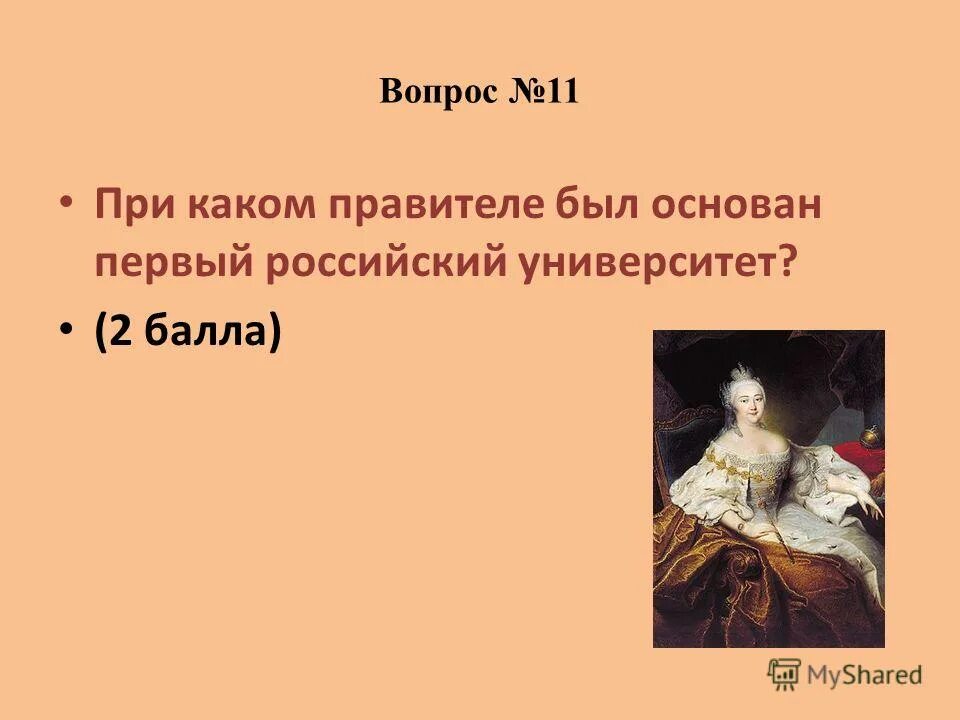 Вопрос №11

• При каком правителе был основан первый российский университет?

• (2 балла)

MyShared